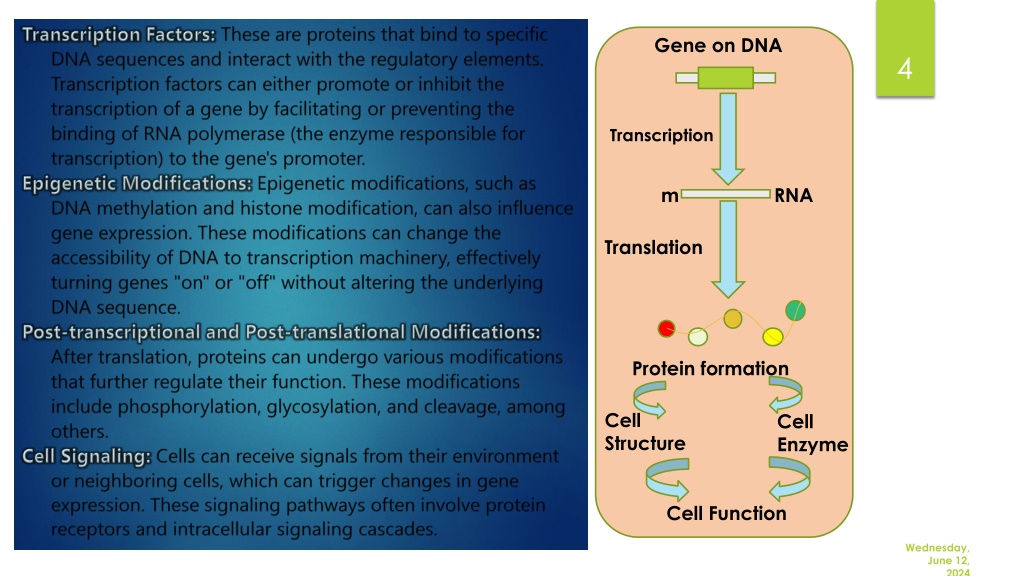 Transcription Factors: These are proteins that bind to specific DNA sequences and interact with the regulatory elements. Transcription factors can either promote or inhibit the transcription of a gene by facilitating or preventing the binding of RNA polymerase (the enzyme responsible for transcription) to the gene's promoter.

Epigenetic Modifications: Epigenetic modifications, such as DNA methylation and histone modification, can also influence gene expression. These modifications can change the accessibility of DNA to transcription machinery, effectively turning genes "on" or "off" without altering the underlying DNA sequence.

Post-transcriptional and Post-translational Modifications: After translation, proteins can undergo various modifications that further regulate their function. These modifications include phosphorylation, glycosylation, and cleavage, among others.

Cell Signaling: Cells can receive signals from their environment or neighboring cells, which can trigger changes in gene expression. These signaling pathways often involve protein receptors and intracellular signaling cascades.

Gene on DNA

Transcription

m RNA

Translation

Protein formation

Cell Structure

Cell Enzyme

Cell Function

4

Wednesday, June 12, 2024